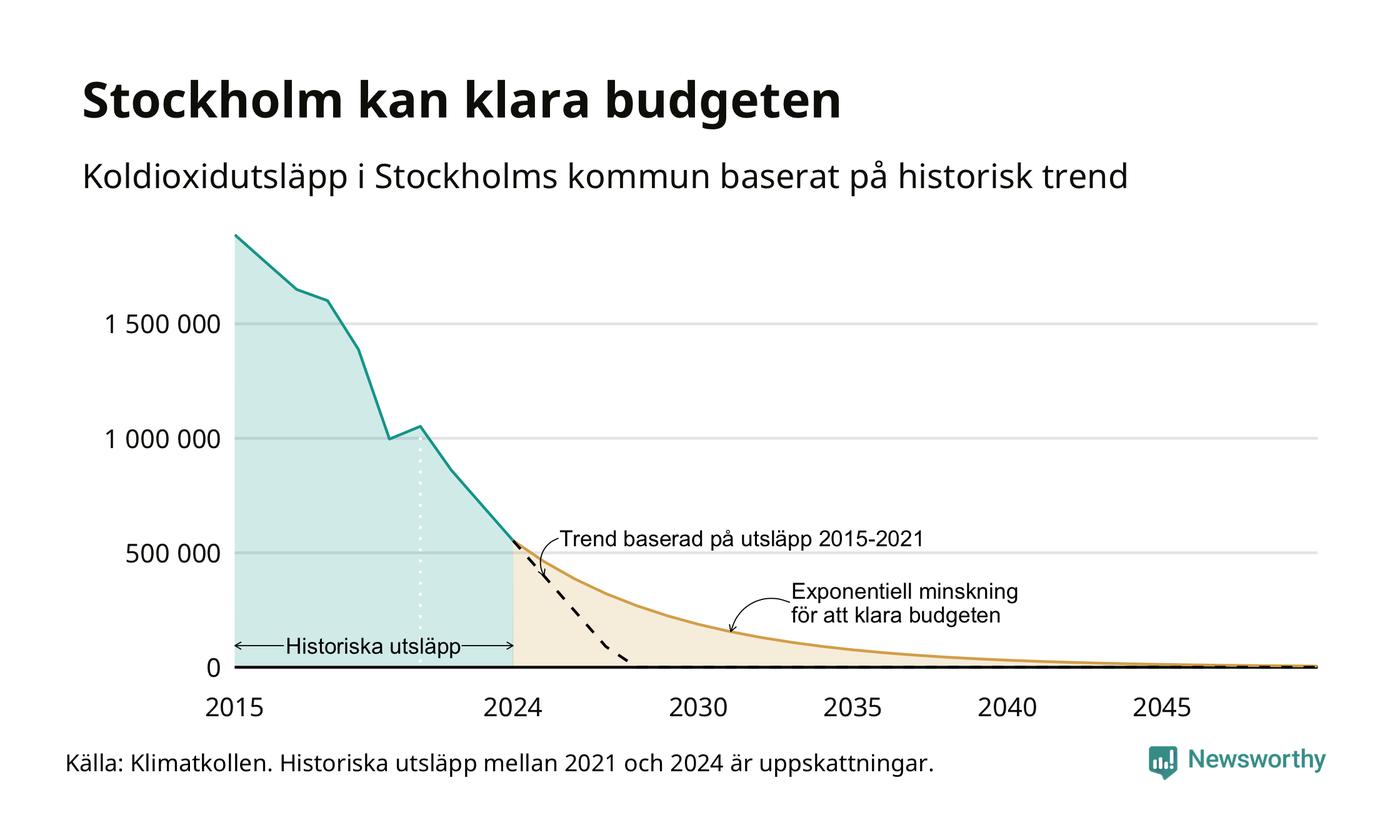 Stockholm kan klara budgeten

Koldioxidutsläpp i Stockholms kommun baserat på historisk trend

1 500 000
1 000 000
500 000
0

Trend baserad på utsläpp 2015-2021

Exponentiell minskning för att klara budgeten

Historiska utsläpp

2015
2024
2030
2035
2040
2045

Källa: Klimatkollen. Historiska utsläpp mellan 2021 och 2024 är uppskattningar.

Newsworthy